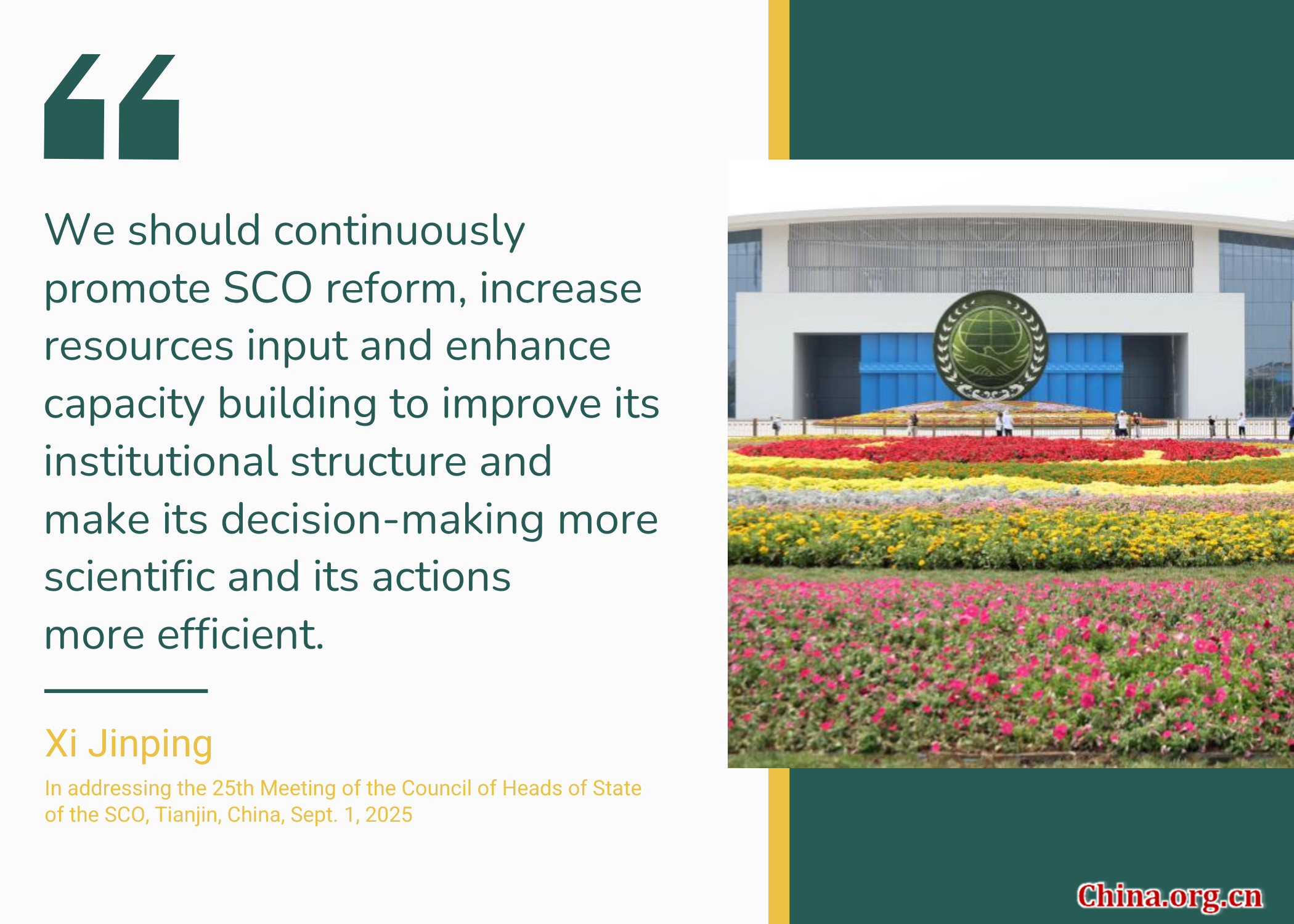 “

We should continuously promote SCO reform, increase resources input and enhance capacity building to improve its institutional structure and make its decision-making more scientific and its actions more efficient.

Xi Jinping

In addressing the 25th Meeting of the Council of Heads of State of the SCO, Tianjin, China, Sept. 1, 2025

China.org.cn